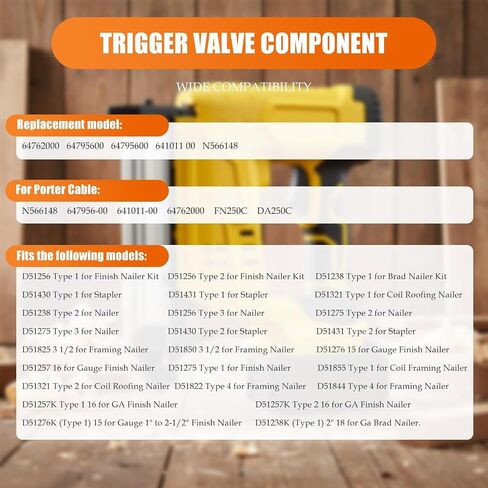 TRIGGER VALVE COMPONENT

WIDE COMPATIBILITY

Replacement model:

64762000 64795600 64795600 641011 00 N566148

For Porter Cable:

N566148 647956-00 641011-00 64762000 FN250C DA250C

Fits the following models:

D51256 Type 1 for Finish Nailer Kit D51256 Type 2 for Finish Nailer Kit D51238 Type 1 for Brad Nailer Kit

D51430 Type 1 for Stapler D51431 Type 1 for Stapler D51321 Type 1 for Coil Roofing Nailer

D51238 Type 2 for Nailer D51256 Type 3 for Nailer D51275 Type 2 for Nailer

D51275 Type 3 for Nailer D51430 Type 2 for Stapler D51431 Type 2 for Stapler

D51825 3 1/2 for Framing Nailer D51850 3 1/2 for Framing Nailer D51276 15 for Gauge Finish Nailer

D51257 16 for Gauge Finish Nailer D51275 Type 1 for Finish Nailer D51855 Type 1 for Coil Framing Nailer

D51321 Type 2 for Coil Roofing Nailer D51822 Type 4 for Framing Nailer D51844 Type 4 for Framing Nailer

D51257K Type 1 16 for GA Finish Nailer D51257K Type 2 16 for GA Finish Nailer

D51276K (Type 1) 15 for Gauge 1" to 2-1/2" Finish Nailer D51238K (Type 1) 2" 18 for Ga Brad Nailer.